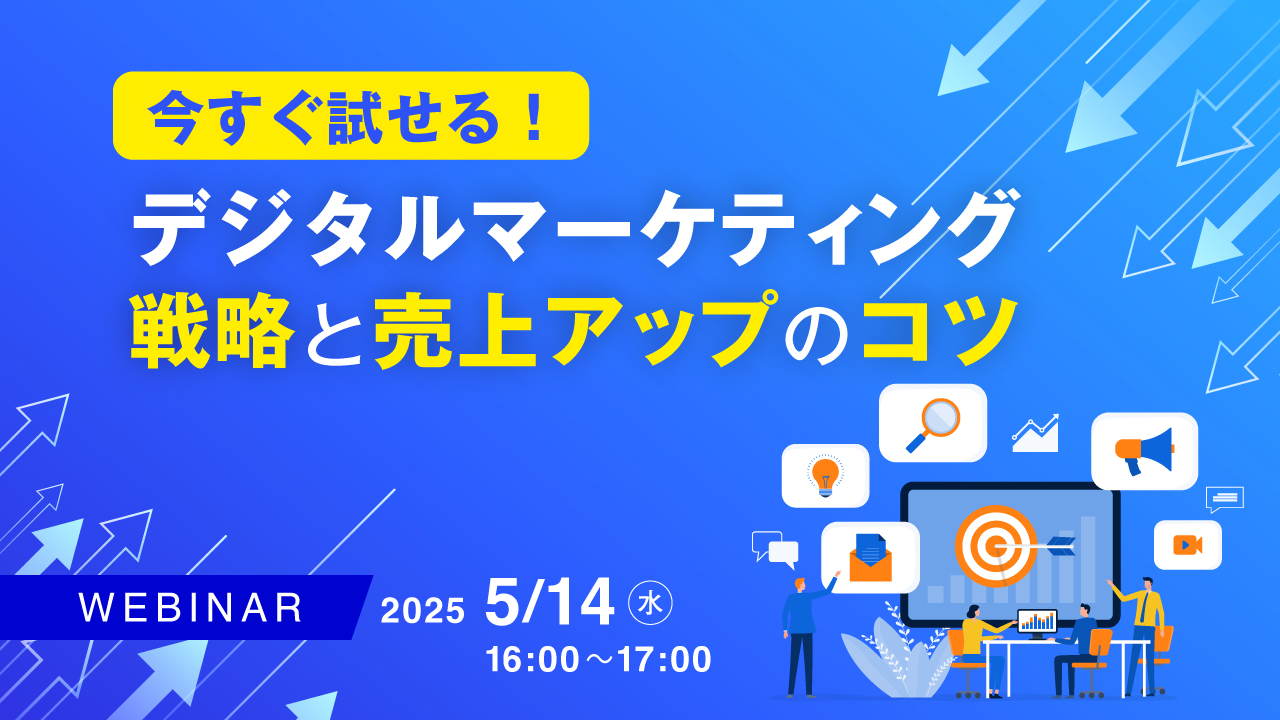 今すぐ試せる！

デジタルマーケティング
戦略と売上アップのコツ

WEBINAR

2025 5/14 水
16:00～17:00